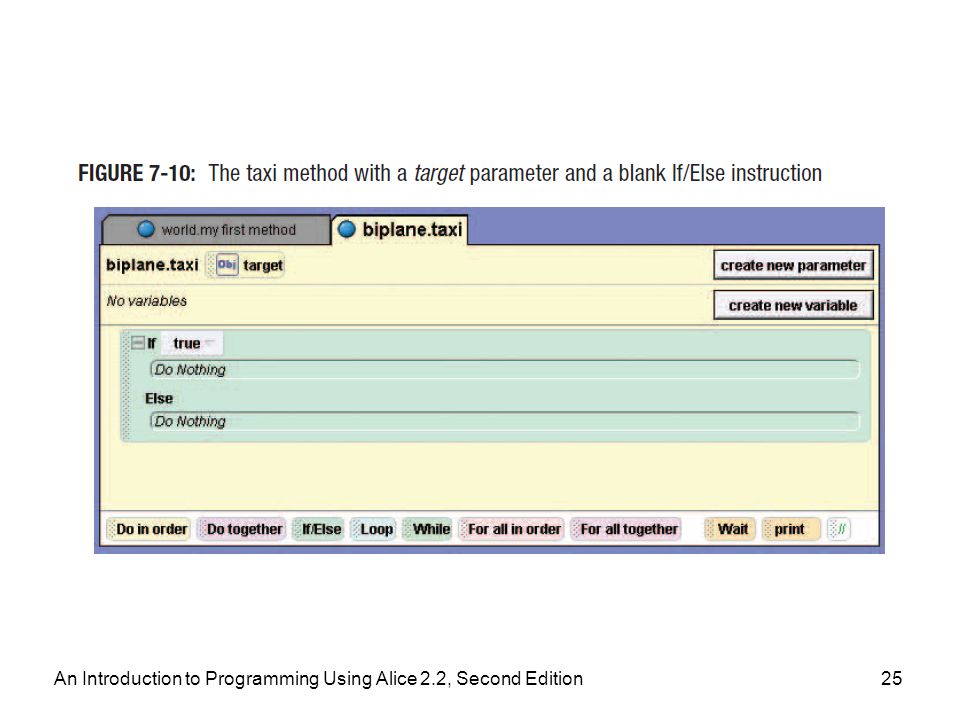 FIGURE 7-10: The taxi method with a target parameter and a blank If/Else instruction

world.my first method

biplane.taxi

biplane.taxi Obj target

create new parameter

No variables

create new variable

If true

Do Nothing

Else

Do Nothing

Do in order Do together If/Else Loop While For all in order For all together Wait print //

An Introduction to Programming Using Alice 2.2, Second Edition

25